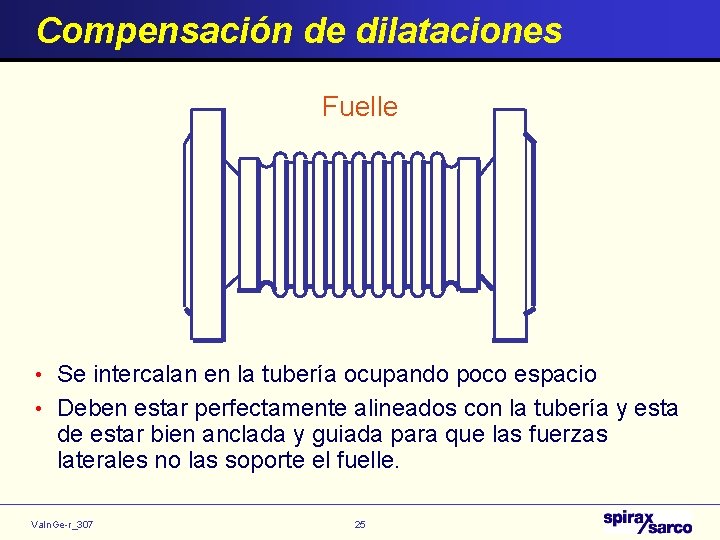 Compensación de dilataciones

Fuelle

• Se intercalan en la tubería ocupando poco espacio
• Deben estar perfectamente alineados con la tubería y esta de estar bien anclada y guiada para que las fuerzas laterales no las soporte el fuelle.

ValnGe-r_307

25

spirax sarco